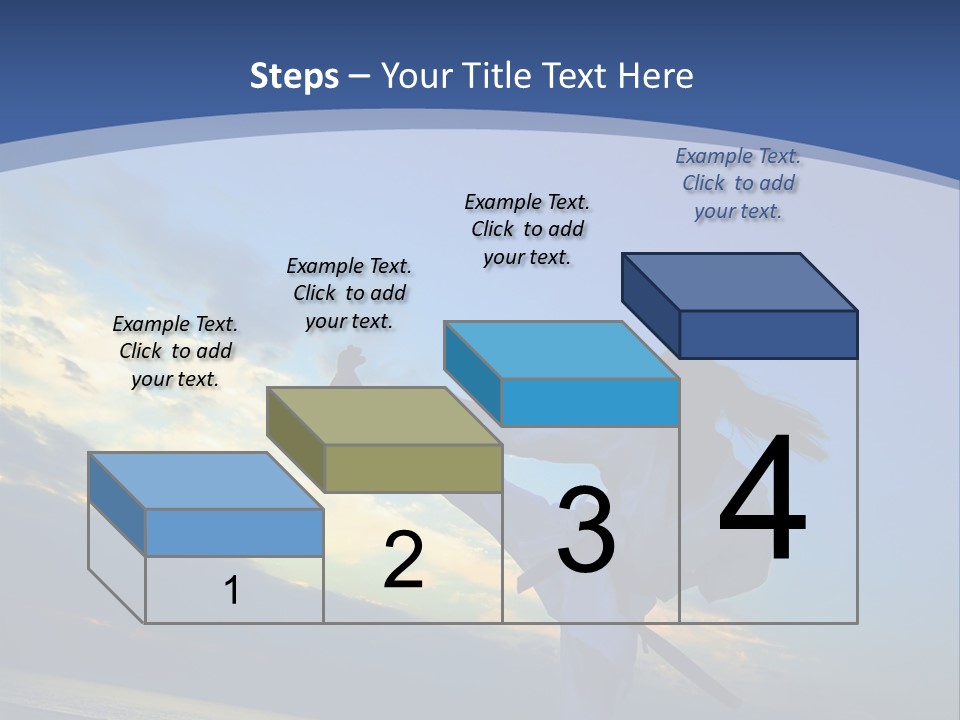 Steps – Your Title Text Here

Example Text. Click to add your text.

Example Text. Click to add your text.

Example Text. Click to add your text.

Example Text. Click to add your text.

1

2

3

4